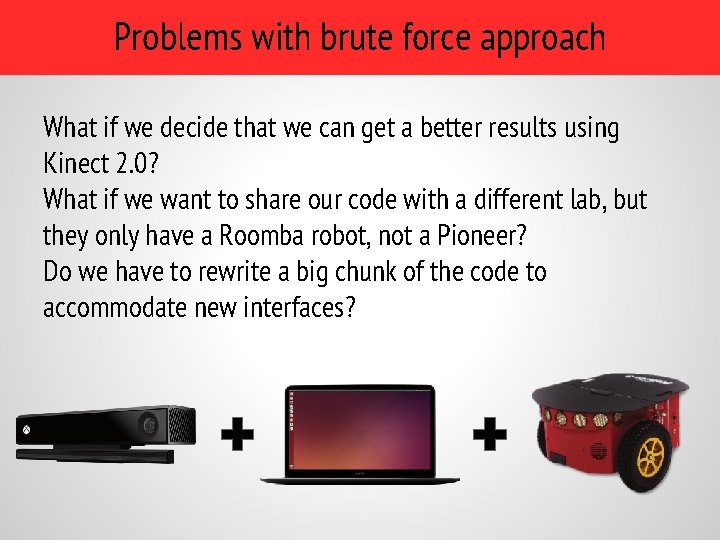 Problems with brute force approach

What if we decide that we can get a better results using Kinect 2.0?
What if we want to share our code with a different lab, but they only have a Roomba robot, not a Pioneer?
Do we have to rewrite a big chunk of the code to accommodate new interfaces?

+ +